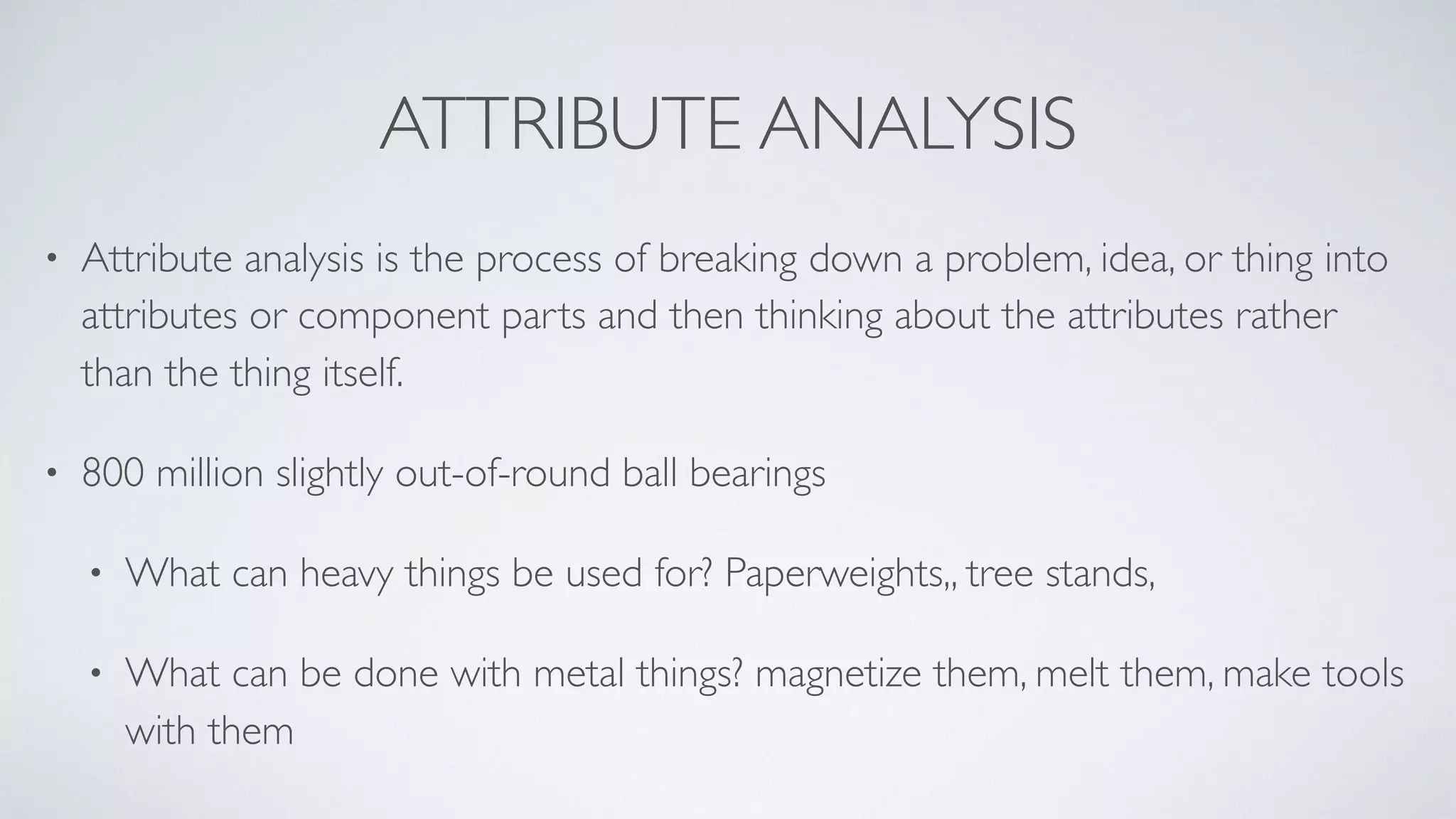 ATTRIBUTE ANALYSIS

• Attribute analysis is the process of breaking down a problem, idea, or thing into attributes or component parts and then thinking about the attributes rather than the thing itself.

• 800 million slightly out-of-round ball bearings

• What can heavy things be used for? Paperweights,, tree stands,

• What can be done with metal things? magnetize them, melt them, make tools with them